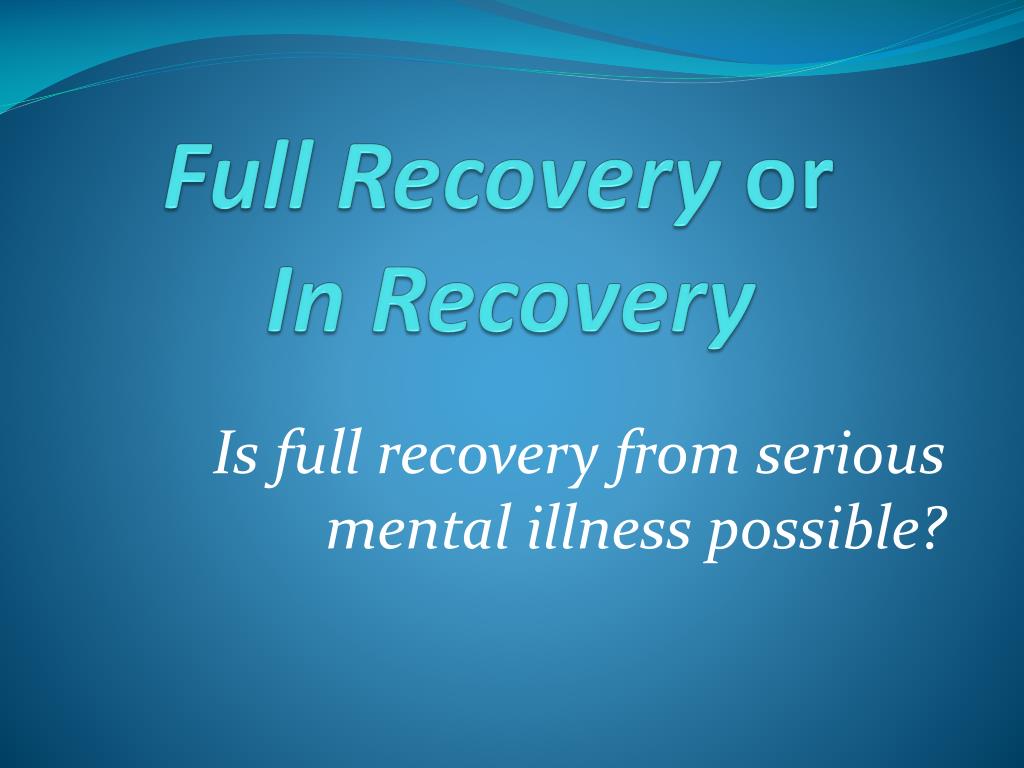 Full Recovery or In Recovery

Is full recovery from serious mental illness possible?